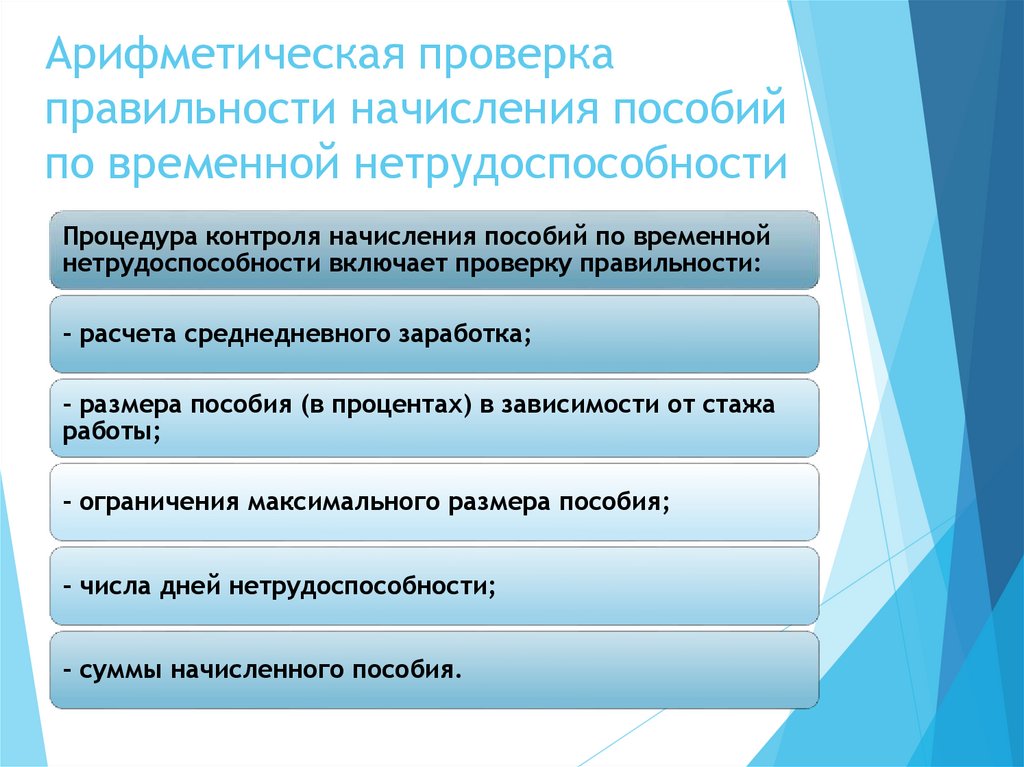 Арифметическая проверка правильности начисления пособий по временной нетрудоспособности

Процедура контроля начисления пособий по временной нетрудоспособности включает проверку правильности:

- расчета среднедневного заработка;

- размера пособия (в процентах) в зависимости от стажа работы;

- ограничения максимального размера пособия;

- числа дней нетрудоспособности;

- суммы начисленного пособия.